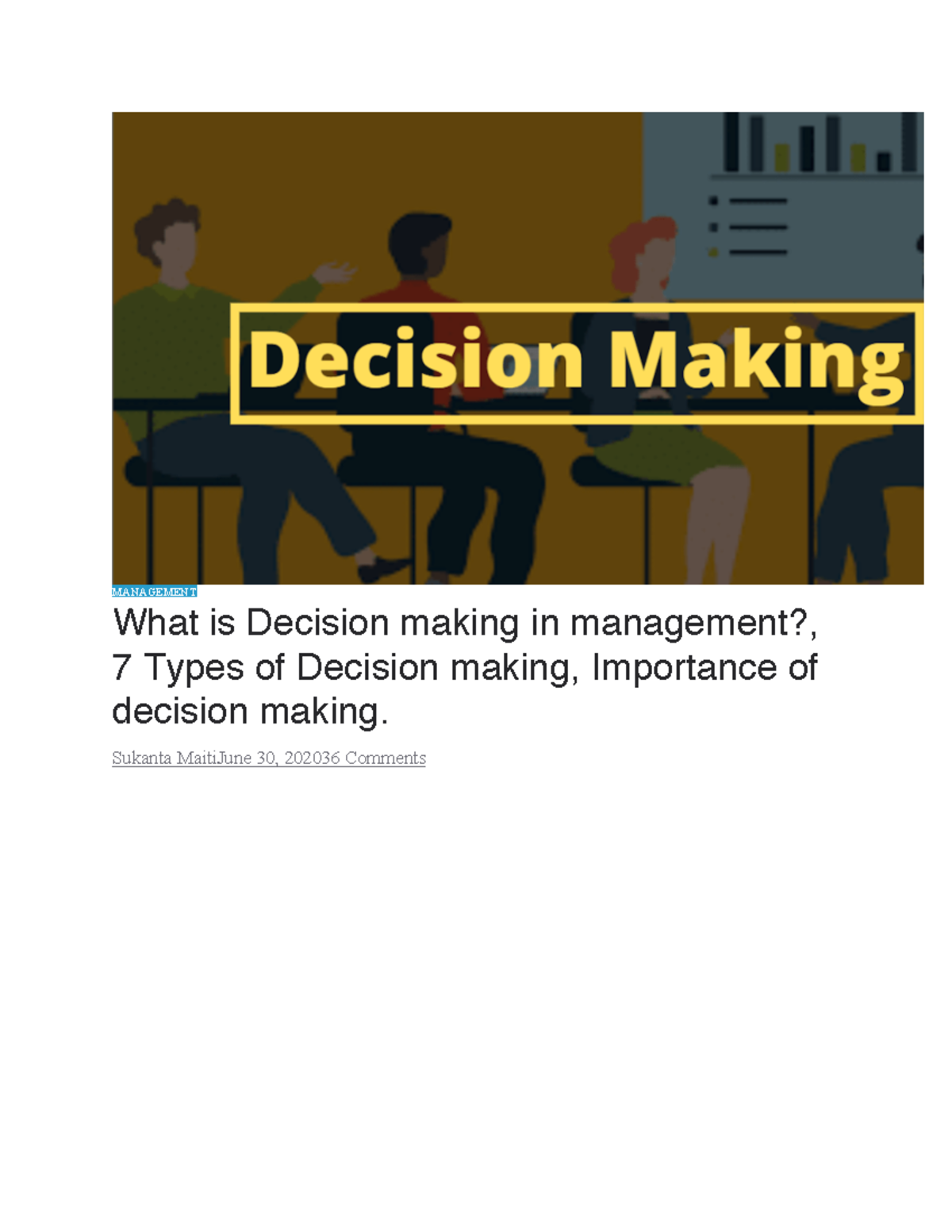 Decision Making

MANAGEMENT

What is Decision making in management?, 7 Types of Decision making, Importance of decision making.

Sukanta MaitiJune 30, 202036 Comments